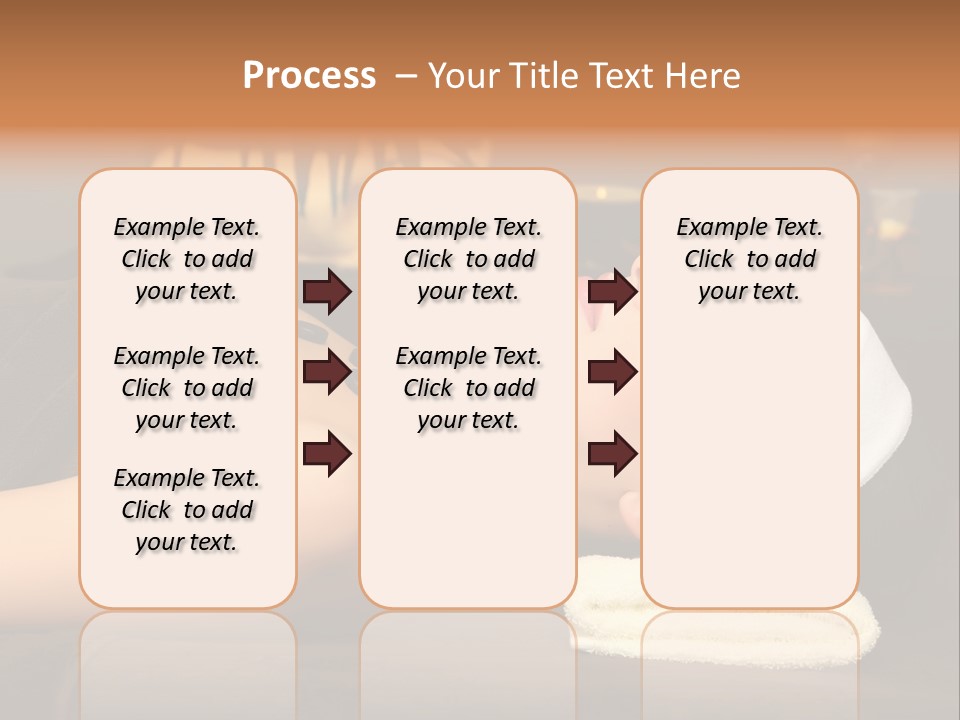 Process – Your Title Text Here

Example Text. Click to add your text.

Example Text. Click to add your text.

Example Text. Click to add your text.

Example Text. Click to add your text.

Example Text. Click to add your text.

Example Text. Click to add your text.